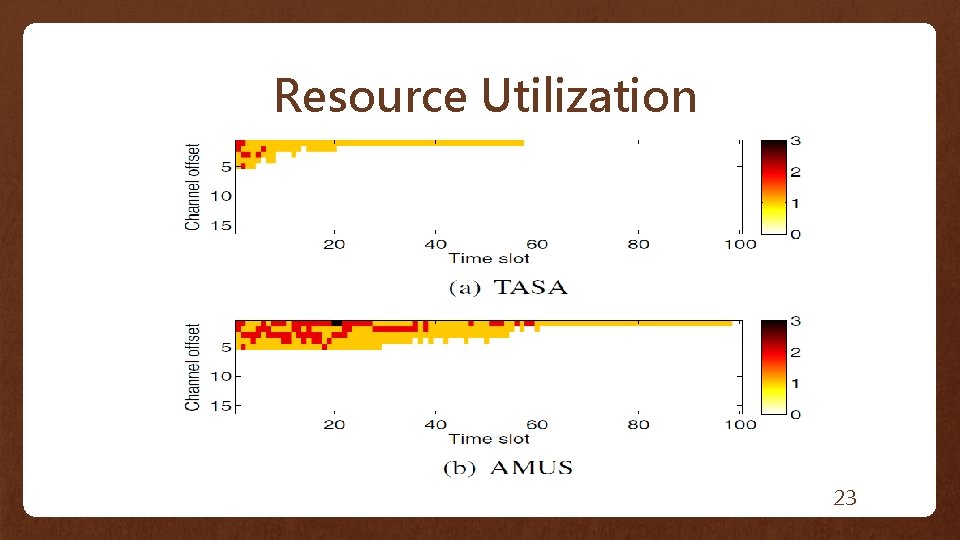 Resource Utilization

Channel offset
5
10
15
20
40
60
80
100
Time slot
3
2
1
0
(a) TASA

Channel offset
5
10
15
20
40
60
80
100
Time slot
3
2
1
0
(b) AMUS

23